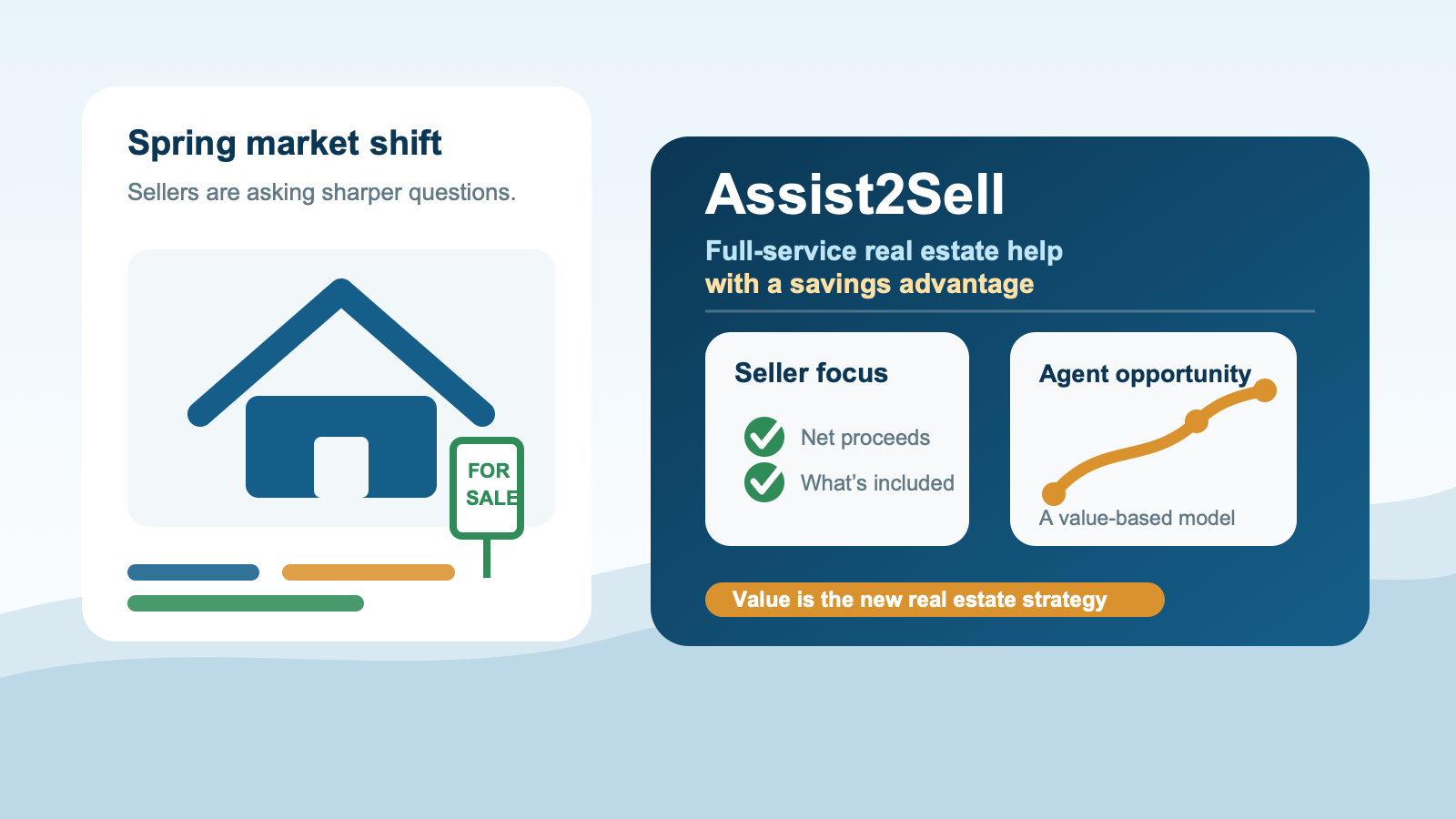 Spring market shift

Sellers are asking sharper questions.

FOR SALE

Assist2Sell

Full-service real estate help
with a savings advantage

Seller focus

Net proceeds

What's included

Agent opportunity

A value-based model

Value is the new real estate strategy